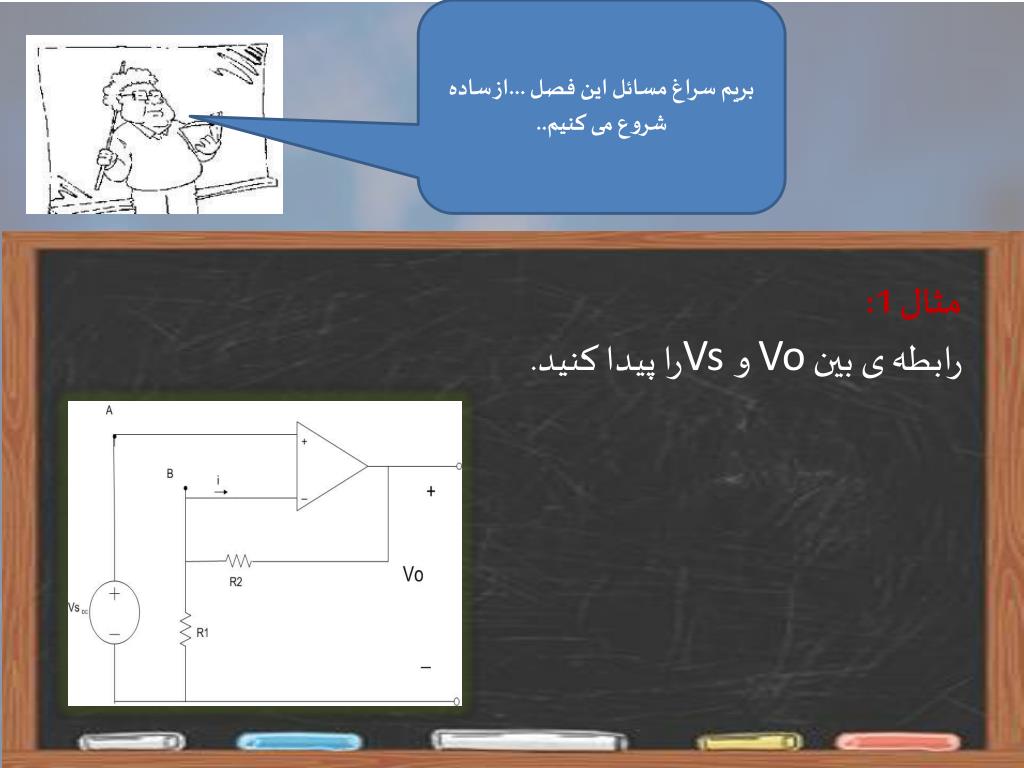 بریم سراغ مسائل این فصل ...ازساده شروع می کنیم..

مثال 1:

رابطه ی بین Vo و Vsرا پیدا کنید.

A
B
i
+
−
+
R2
Vo
Vs DC
+
−
R1
−